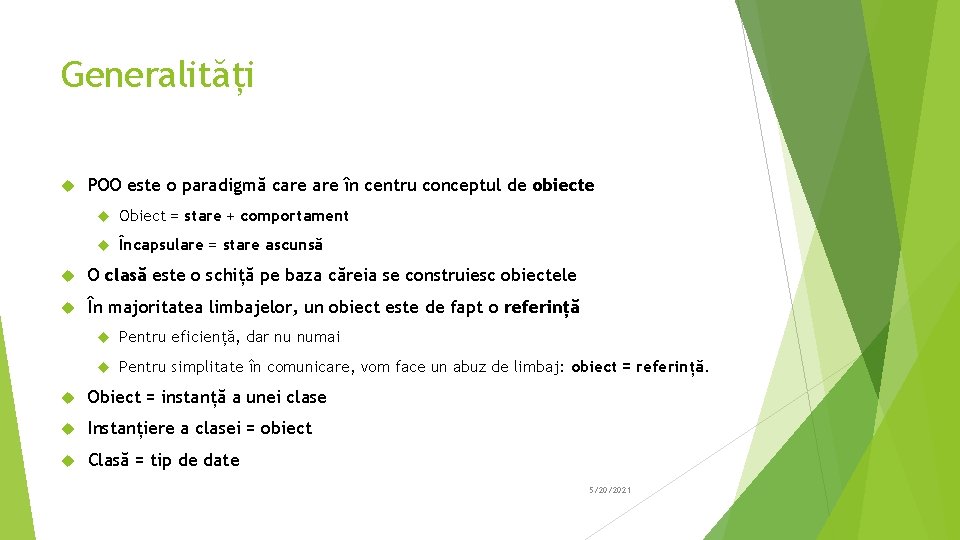 Generalități

POO este o paradigmă care are în centru conceptul de obiecte

Obiect = stare + comportament

Încapsulare = stare ascunsă

O clasă este o schiță pe baza căreia se construiesc obiectele

În majoritatea limbajelor, un obiect este de fapt o referință

Pentru eficiență, dar nu numai

Pentru simplitate în comunicare, vom face un abuz de limbaj: obiect = referință.

Obiect = instanță a unei clase

Instanțiere a clasei = obiect

Clasă = tip de date

5/20/2021